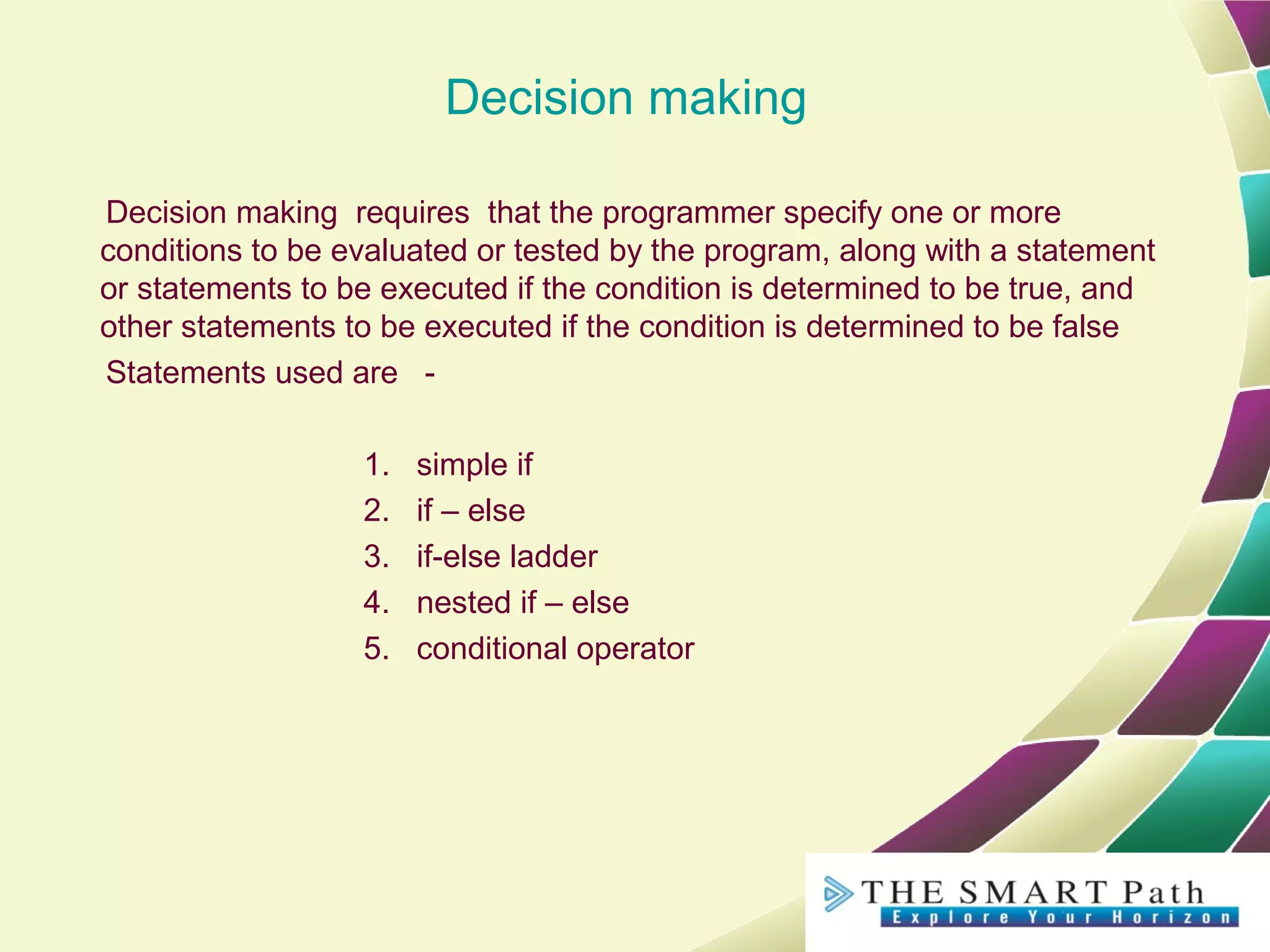 Decision making

Decision making requires that the programmer specify one or more conditions to be evaluated or tested by the program, along with a statement or statements to be executed if the condition is determined to be true, and other statements to be executed if the condition is determined to be false

Statements used are -

1. simple if
2. if – else
3. if-else ladder
4. nested if – else
5. conditional operator

THE SMART Path
Explore Your Horizon